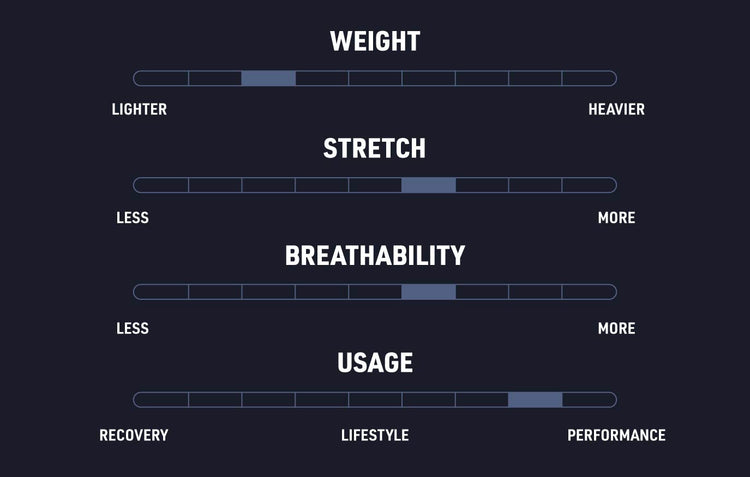 WEIGHT

LIGHTER HEAVIER

STRETCH

LESS MORE

BREATHABILITY

LESS MORE

USAGE

RECOVERY LIFESTYLE PERFORMANCE